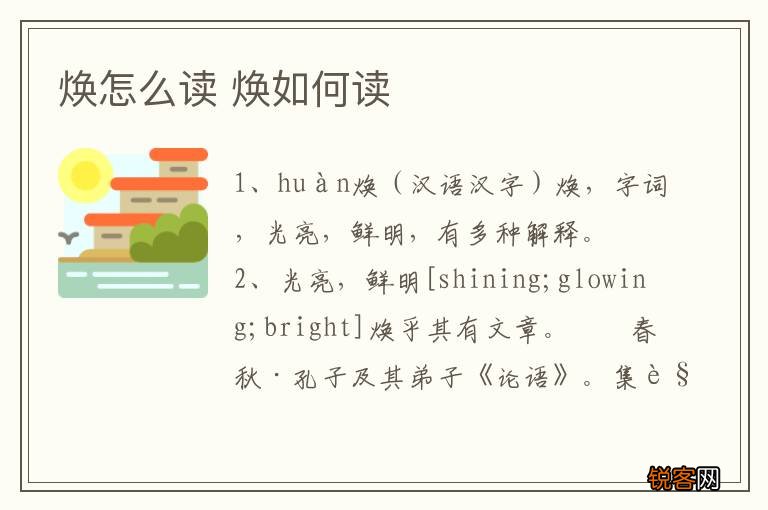 焕怎么读 焕如何读

1、huàn焕（汉语汉字）焕，字词，光亮，鲜明，有多种解释。

2、光亮，鲜明[shining;glowing;bright]焕乎其有文章。　春秋·孔子及其弟子《论语》。集è§

锐客网